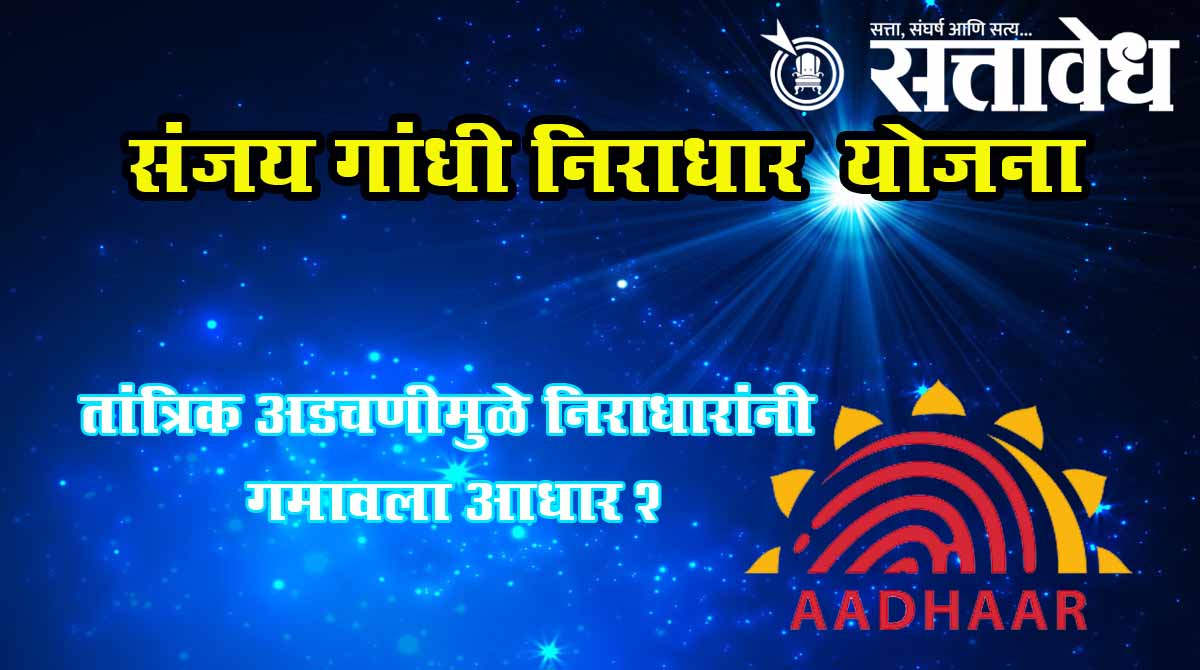 सत्ता, संघर्ष आणि सत्य...
सत्तावेध

संजय गांधी निराधार योजना

तांत्रिक अडचणीमुळे निराधारांनी गमावला आधार ?

AADHAAR